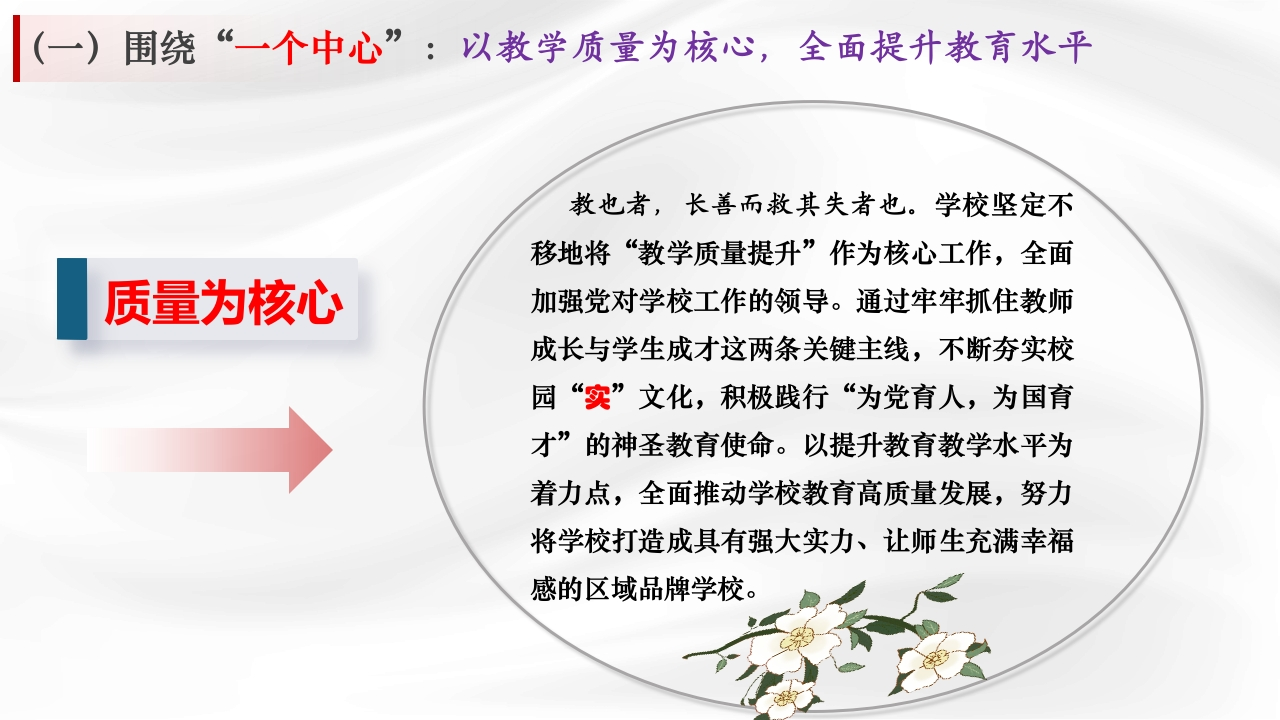 （一）围绕“一个中心”：以教学质量为核心，全面提升教育水平

质量为核心

教也者，长善而救其失者也。学校坚定不移地将“教学质量提升”作为核心工作，全面加强党对学校工作的领导。通过牢牢抓住教师成长与学生成才这两条关键主线，不断夯实校园“实”文化，积极践行“为党育人，为国育才”的神圣教育使命。以提升教育教学水平为着力点，全面推动学校教育高质量发展，努力将学校打造成具有强大实力、让师生充满幸福感的区域品牌学校。